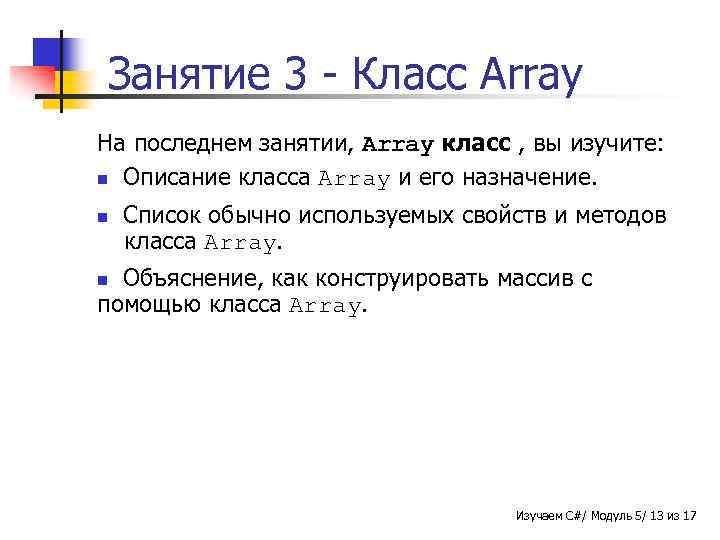 Занятие 3 - Класс Array

На последнем занятии, Array класс , вы изучите:

Описание класса Array и его назначение.

Список обычно используемых свойств и методов класса Array.

Объяснение, как конструировать массив с помощью класса Array.

Изучаем C#/ Модуль 5/ 13 из 17